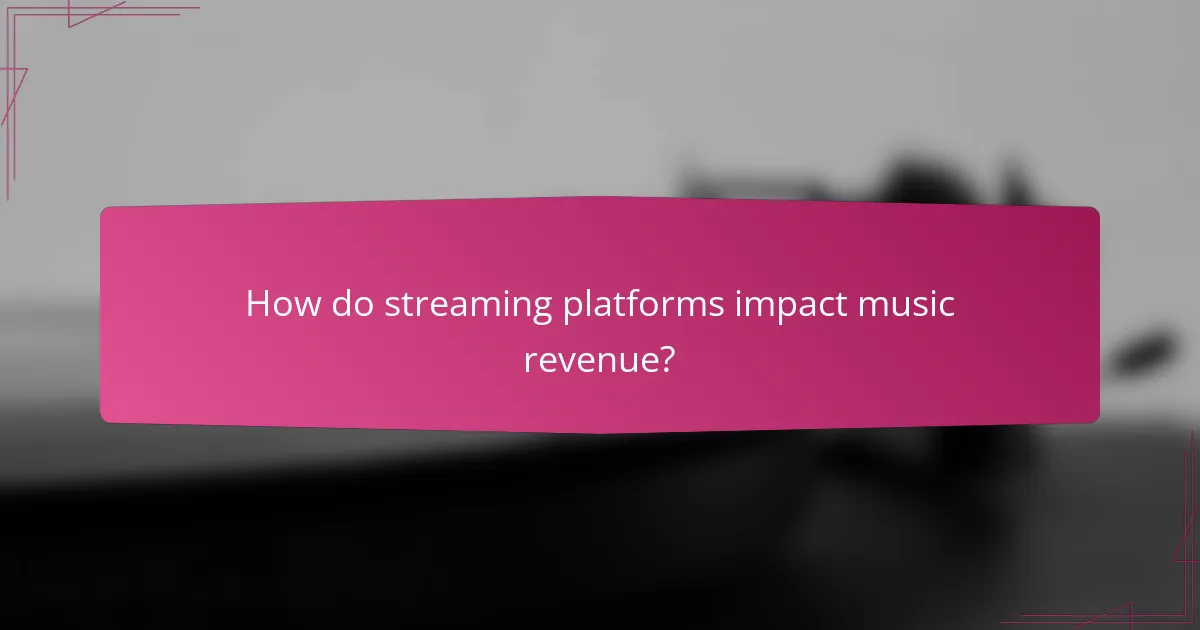 How do streaming platforms impact music revenue?